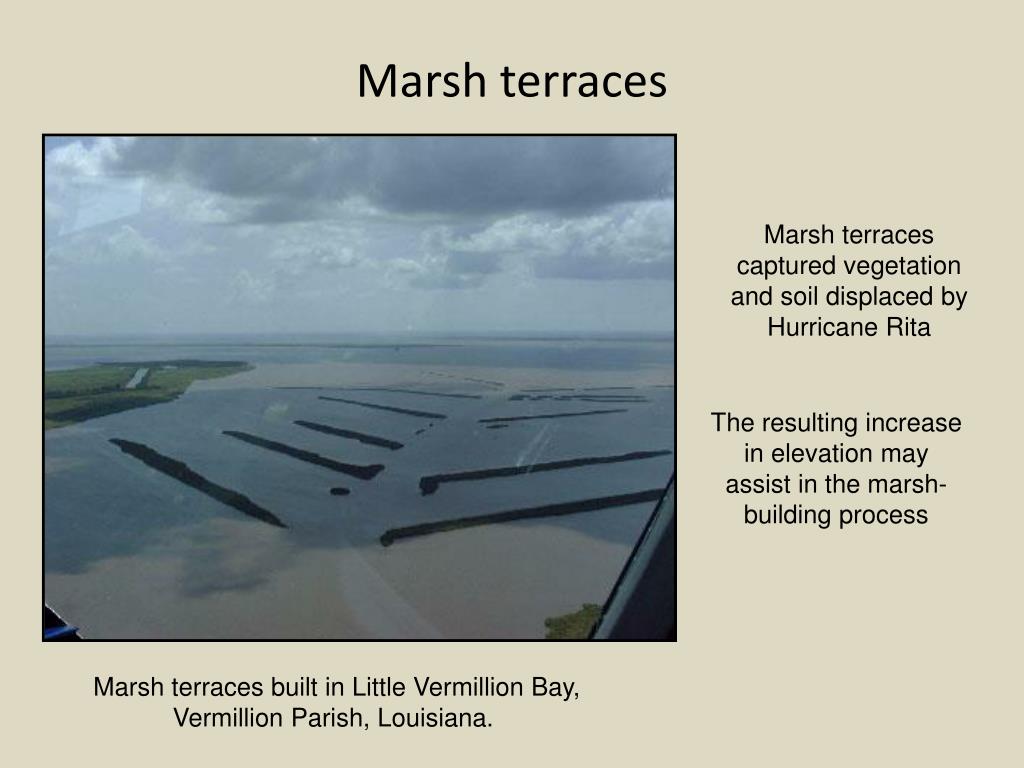 Marsh terraces

Marsh terraces captured vegetation and soil displaced by Hurricane Rita

The resulting increase in elevation may assist in the marsh-building process

Marsh terraces built in Little Vermillion Bay, Vermillion Parish, Louisiana.